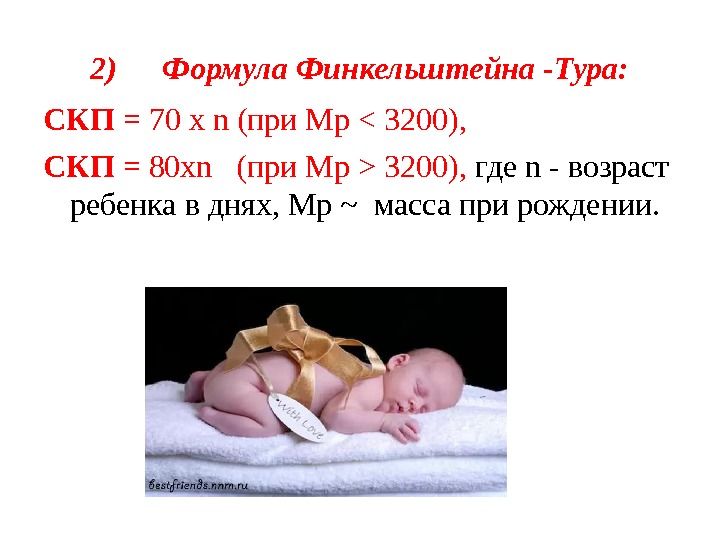 2) Формула Финкельштейна -Тура:

СКП = 70 х n (при Мр < 3200),

СКП = 80хn (при Мр > 3200), где n - возраст ребенка в днях, Мр ~ масса при рождении.

With Love

bestfriends.nnm.ru